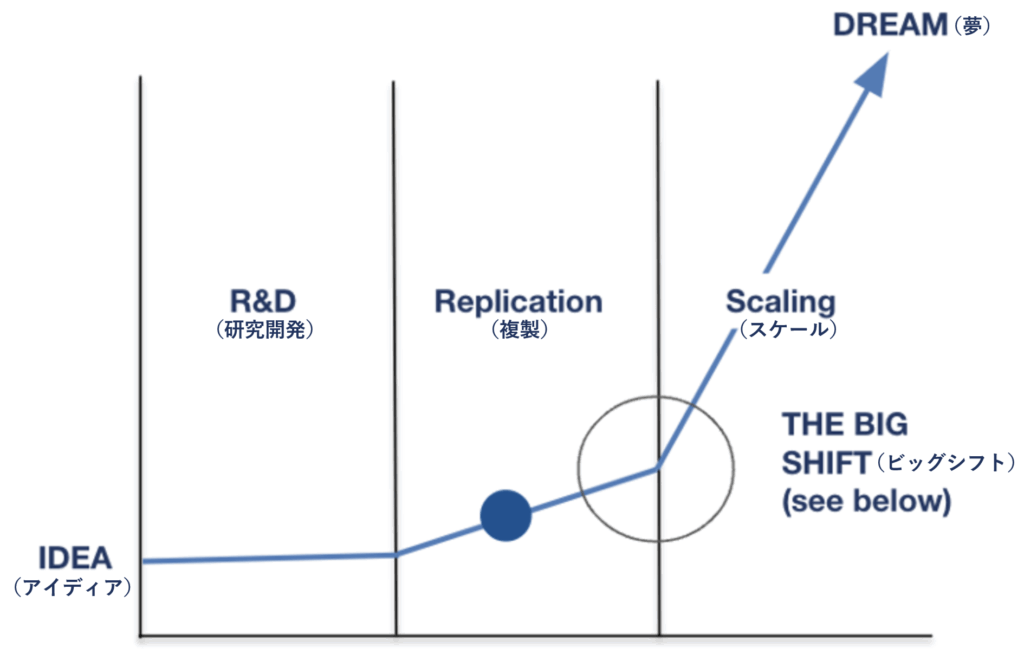 DREAM（夢）

R&D
（研究開発）

Replication
（複製）

Scaling
（スケール）

THE BIG SHIFT（ビッグシフト）
(see below)

IDEA
（アイディア）